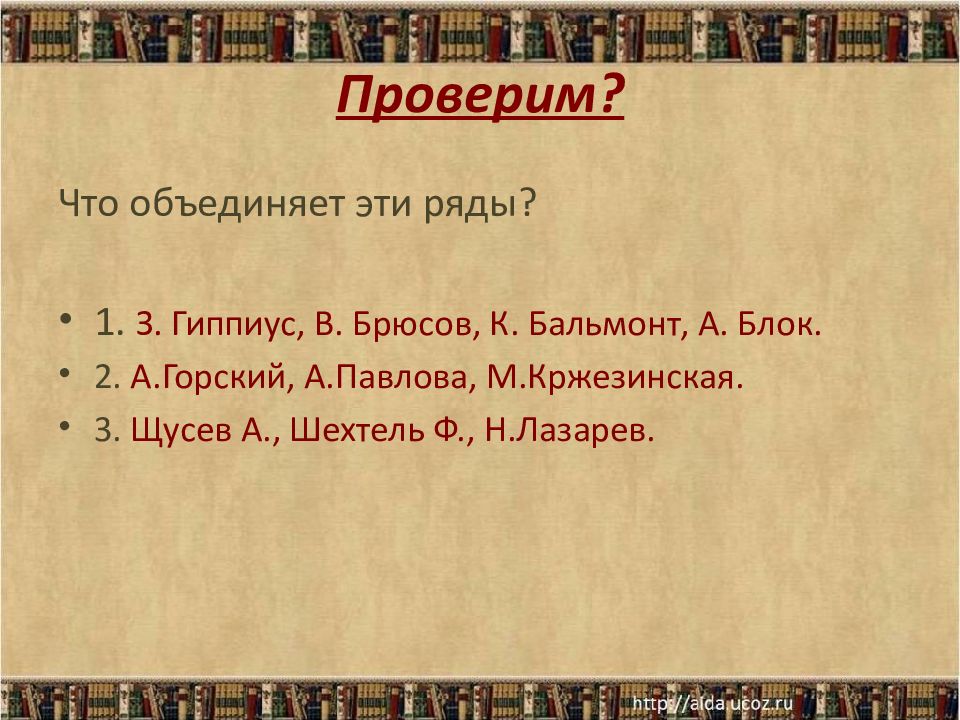 Проверим?

Что объединяет эти ряды?

• 1. З. Гиппиус, В. Брюсов, К. Бальмонт, А. Блок.
• 2. А.Горский, А.Павлова, М.Кржезинская.
• 3. Щусев А., Шехтель Ф., Н.Лазарев.

http://aida.ucoz.ru